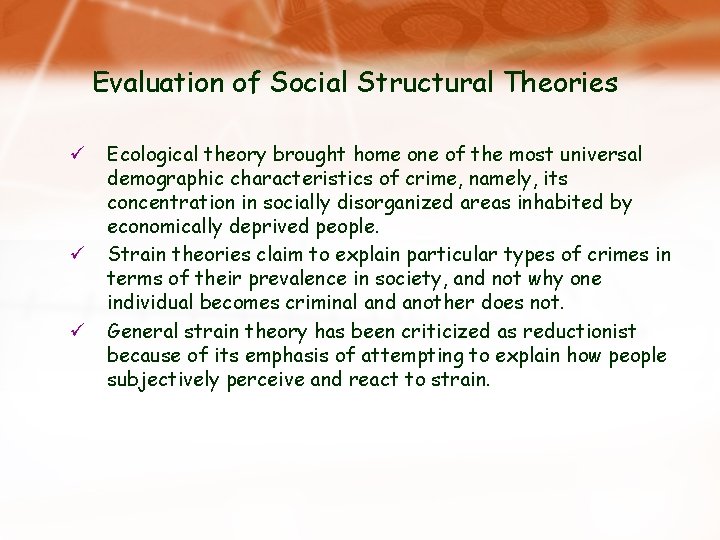 Evaluation of Social Structural Theories

✓ Ecological theory brought home one of the most universal demographic characteristics of crime, namely, its concentration in socially disorganized areas inhabited by economically deprived people.

✓ Strain theories claim to explain particular types of crimes in terms of their prevalence in society, and not why one individual becomes criminal and another does not.

✓ General strain theory has been criticized as reductionist because of its emphasis of attempting to explain how people subjectively perceive and react to strain.